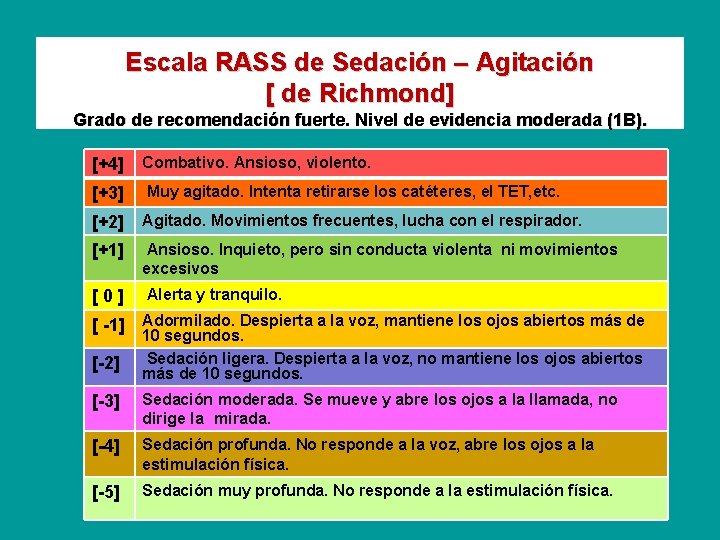 Escala RASS de Sedación – Agitación
[ de Richmond]
Grado de recomendación fuerte. Nivel de evidencia moderada (1B).

| | |
|---|---|
| [+4] | Combativo. Ansioso, violento. |
| [+3] | Muy agitado. Intenta retirarse los catéteres, el TET,etc. |
| [+2] | Agitado. Movimientos frecuentes, lucha con el respirador. |
| [+1] | Ansioso. Inquieto, pero sin conducta violenta ni movimientos excesivos |
| [ 0 ] | Alerta y tranquilo. |
| [ -1] | Adormilado. Despierta a la voz, mantiene los ojos abiertos más de 10 segundos. |
| [-2] | Sedación ligera. Despierta a la voz, no mantiene los ojos abiertos más de 10 segundos. |
| [-3] | Sedación moderada. Se mueve y abre los ojos a la llamada, no dirige la mirada. |
| [-4] | Sedación profunda. No responde a la voz, abre los ojos a la estimulación física. |
| [-5] | Sedación muy profunda. No responde a la estimulación física. |